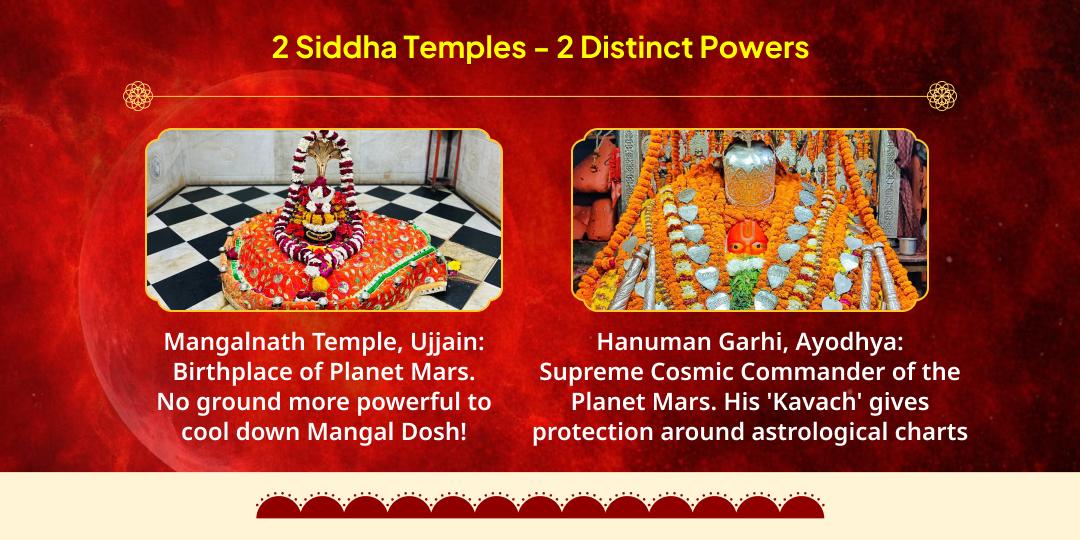 2 Siddha Temples - 2 Distinct Powers

Mangalnath Temple, Ujjain: Birthplace of Planet Mars. No ground more powerful to cool down Mangal Dosh!

Hanuman Garhi, Ayodhya: Supreme Cosmic Commander of the Planet Mars. His 'Kavach' gives protection around astrological charts